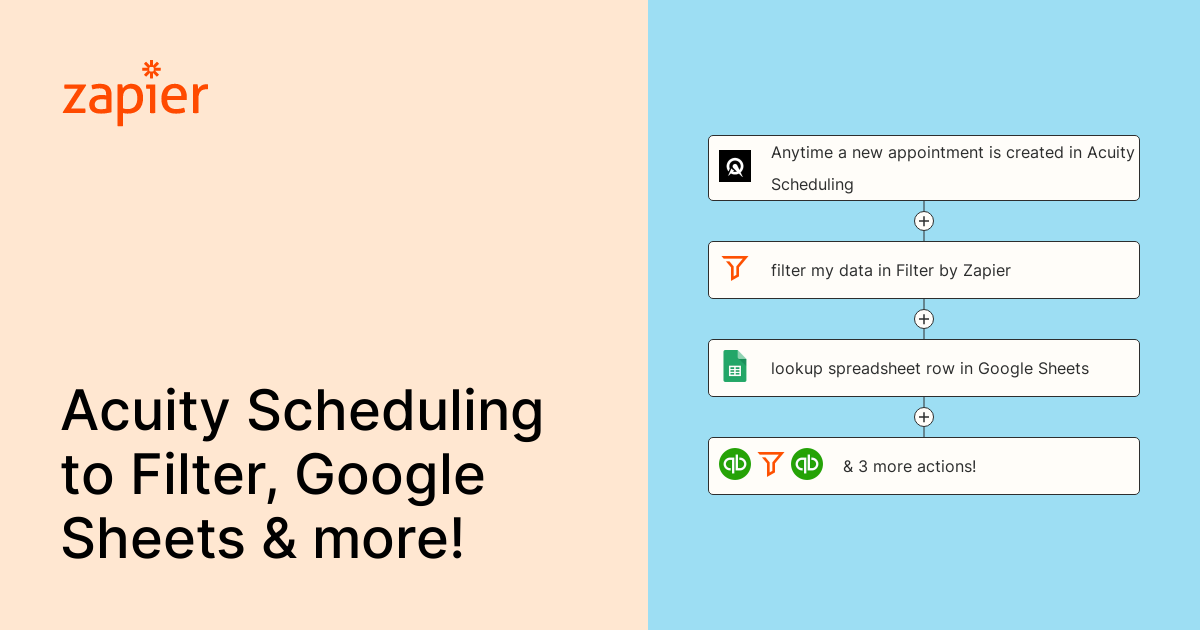 zapier

Acuity Scheduling to Filter, Google Sheets & more!

Anytime a new appointment is created in Acuity Scheduling

filter my data in Filter by Zapier

lookup spreadsheet row in Google Sheets

& 3 more actions!